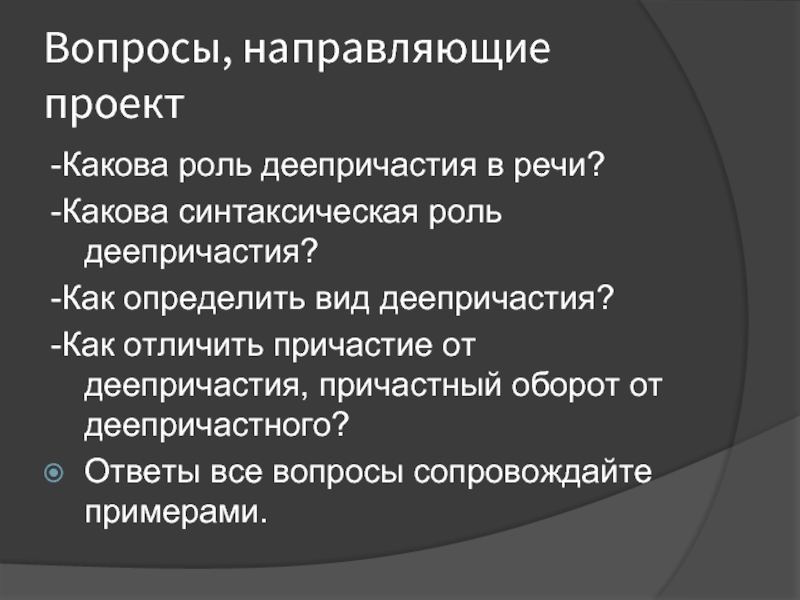 Вопросы, направляющие проект

-Какова роль деепричастия в речи?

-Какова синтаксическая роль деепричастия?

-Как определить вид деепричастия?

-Как отличить причастие от деепричастия, причастный оборот от деепричастного?

Ответы все вопросы сопровождайте примерами.